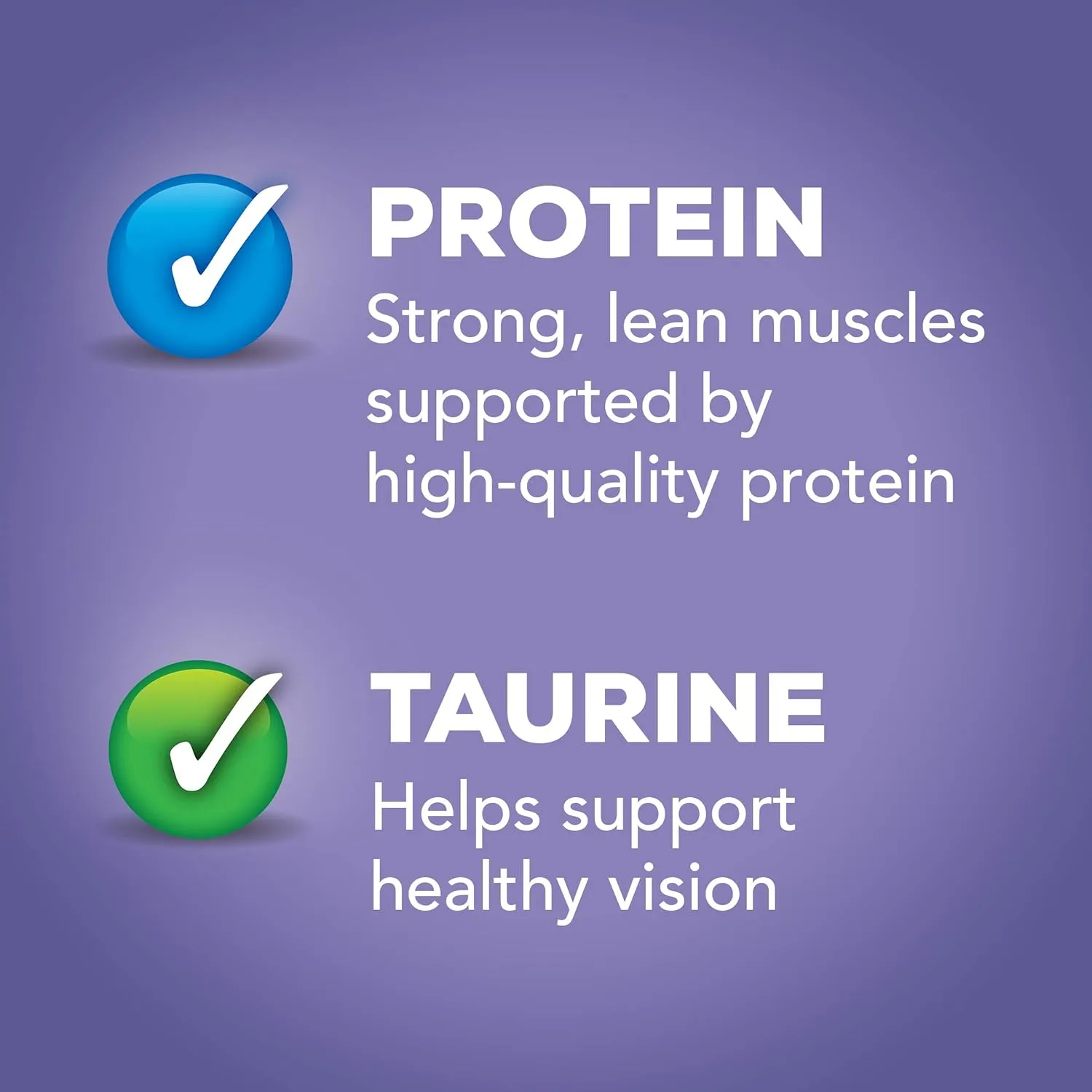 PROTEIN
Strong, lean muscles supported by high-quality protein

TAURINE
Helps support healthy vision